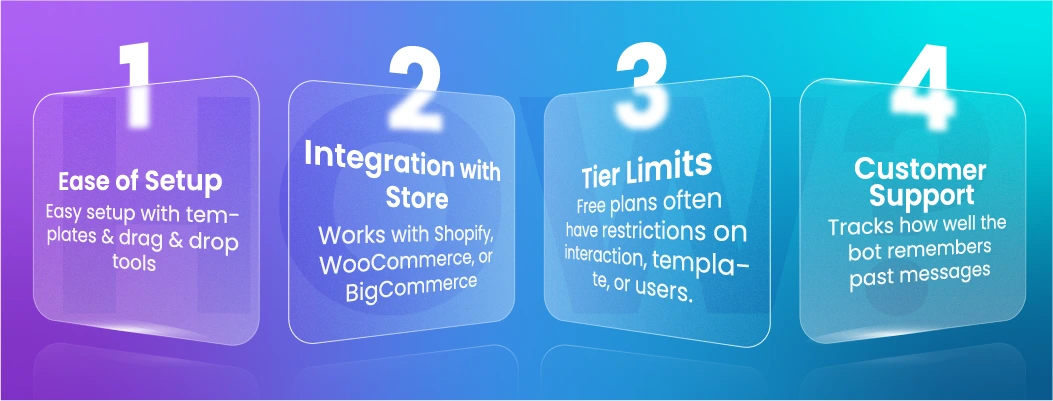 1

Ease of Setup

Easy setup with templates & drag & drop tools

2

Integration with Store

Works with Shopify, WooCommerce, or BigCommerce

3

Tier Limits

Free plans often have restrictions on interaction, template, or users.

4

Customer Support

Tracks how well the bot remembers past messages